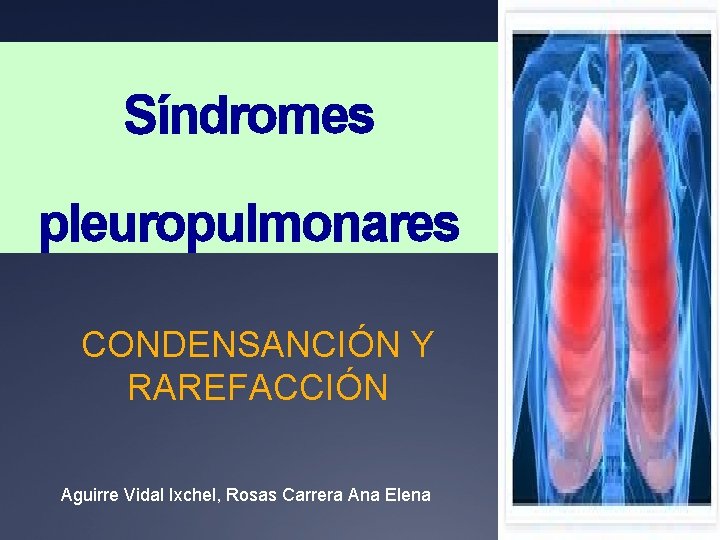 Síndromes

pleuropulmonares

CONDENSANCIÓN Y RAREFACCIÓN

Aguirre Vidal Ixchel, Rosas Carrera Ana Elena